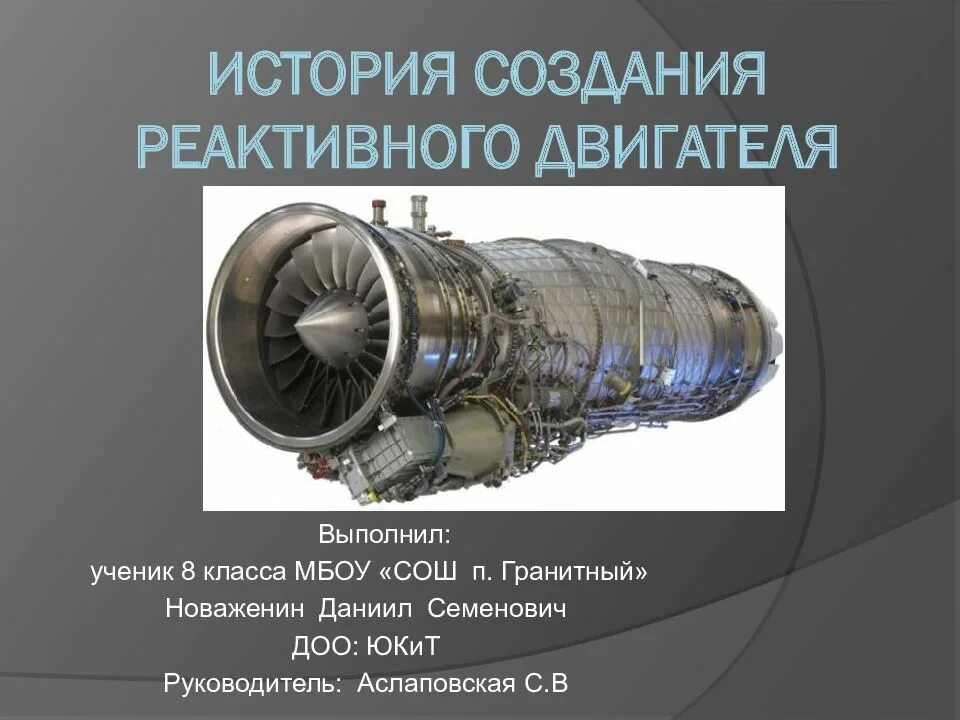 ИСТОРИЯ СОЗДАНИЯ РЕАКТИВНОГО ДВИГАТЕЛЯ

Выполнил:
ученик 8 класса МБОУ «СОШ п. Гранитный»
Новаженин Даниил Семенович
ДОО: ЮКиТ
Руководитель: Аслаповская С.В